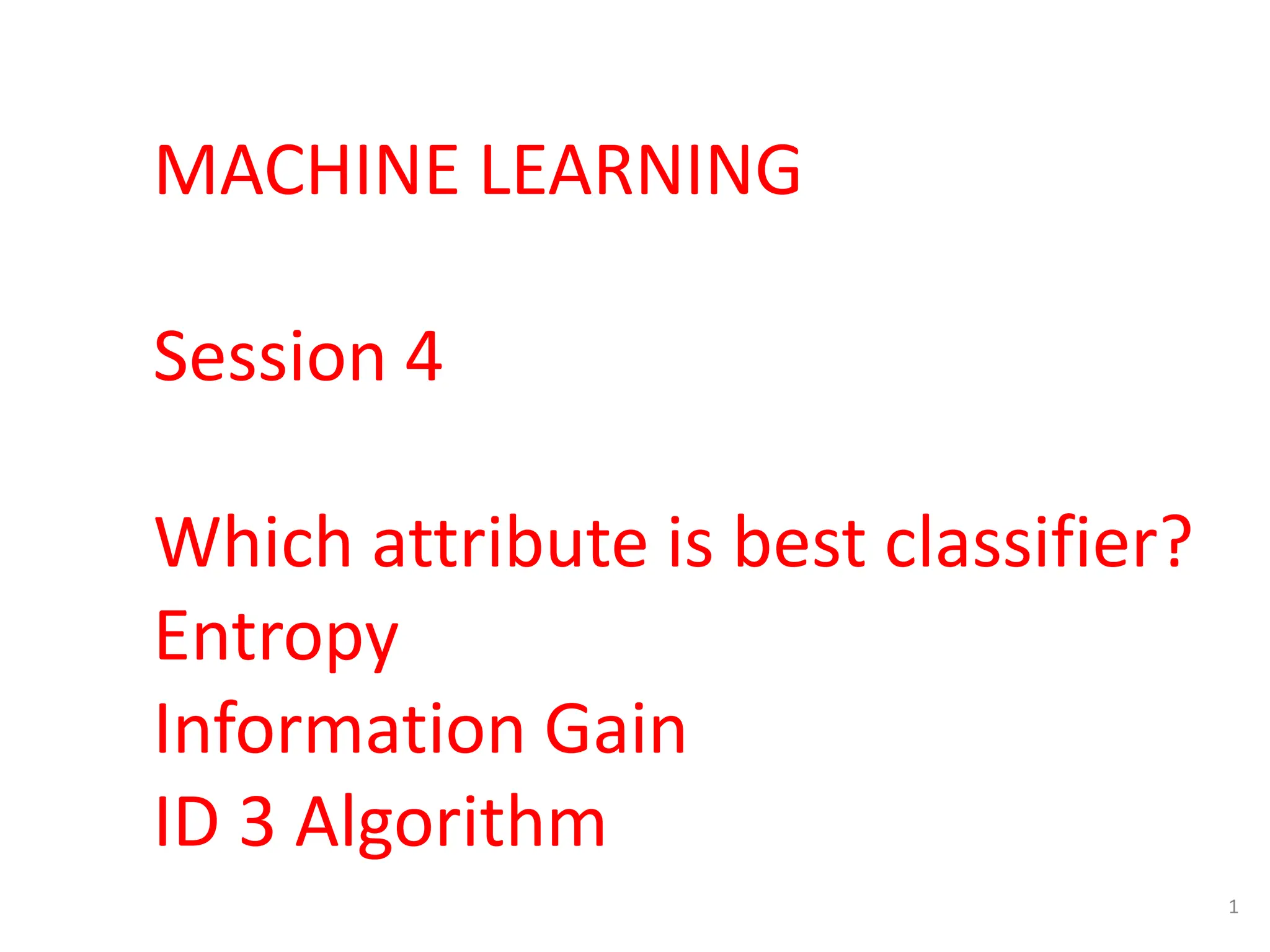 MACHINE LEARNING

Session 4

Which attribute is best classifier?
Entropy
Information Gain
ID 3 Algorithm

1